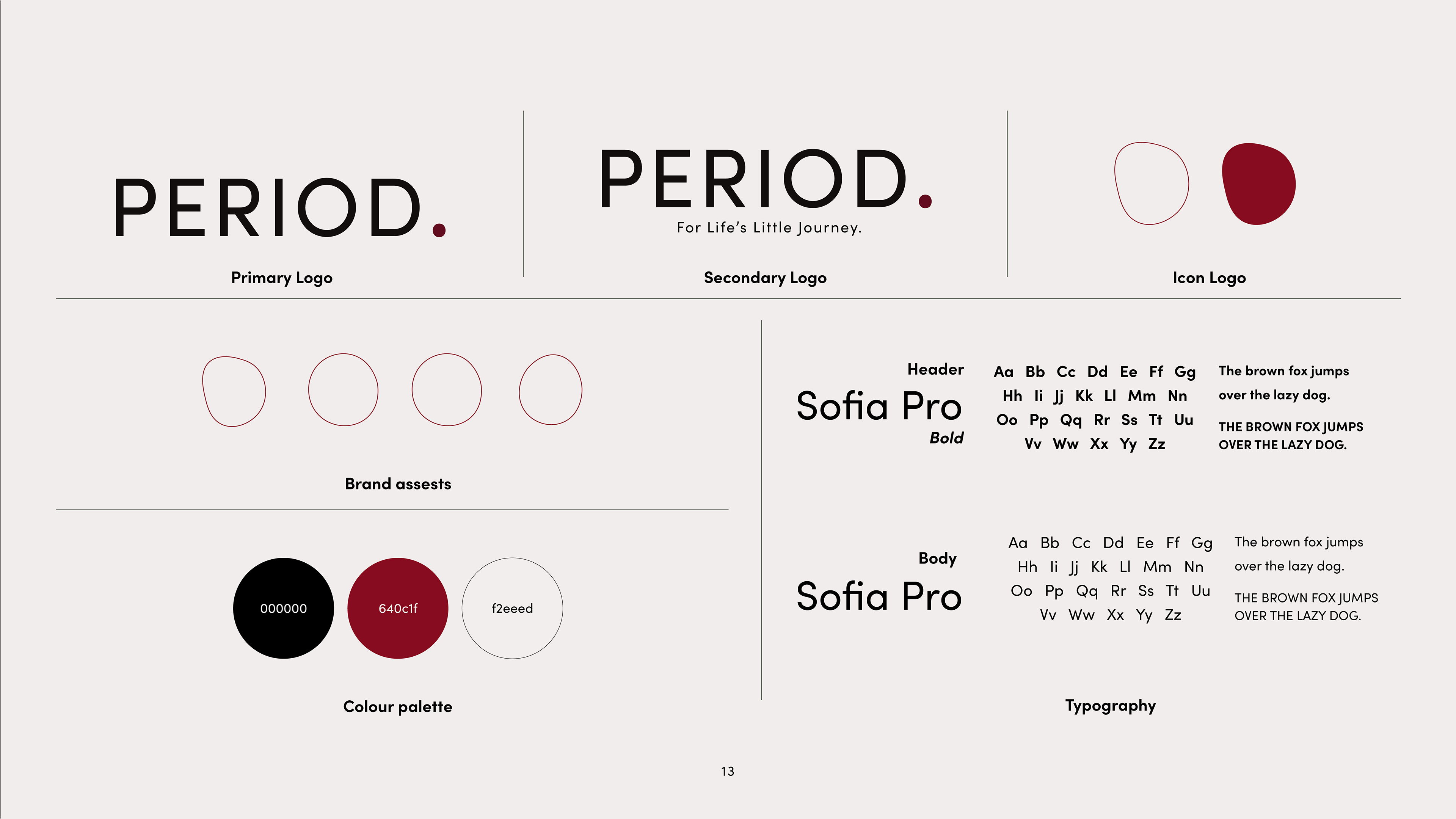 PERIOD.

Primary Logo

PERIOD.
For Life's Little Journey.

Secondary Logo

Icon Logo

Brand assests

000000

640c1f

f2eeed

Colour palette

Header
Sofia Pro
Bold

Aa Bb Cc Dd Ee Ff Gg
Hh Ii Jj Kk Ll Mm Nn
Oo Pp Qq Rr Ss Tt Uu
Vv Ww Xx Yy Zz

The brown fox jumps over the lazy dog.

THE BROWN FOX JUMPS OVER THE LAZY DOG.

Body
Sofia Pro

Aa Bb Cc Dd Ee Ff Gg
Hh Ii Jj Kk Ll Mm Nn
Oo Pp Qq Rr Ss Tt Uu
Vv Ww Xx Yy Zz

The brown fox jumps over the lazy dog.

THE BROWN FOX JUMPS OVER THE LAZY DOG.

Typography

13